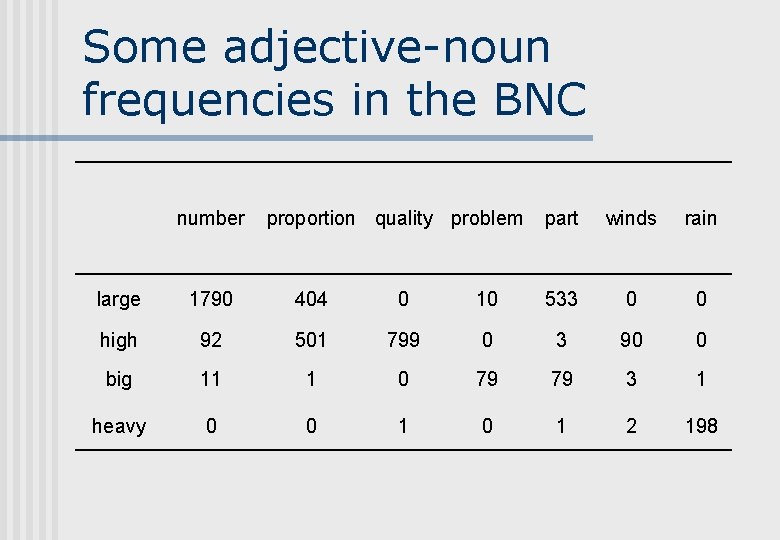 Some adjective-noun frequencies in the BNC

| | number | proportion | quality | problem | part | winds | rain |
|---|---|---|---|---|---|---|---|
| large | 1790 | 404 | 0 | 10 | 533 | 0 | 0 |
| high | 92 | 501 | 799 | 0 | 3 | 90 | 0 |
| big | 11 | 1 | 0 | 79 | 79 | 3 | 1 |
| heavy | 0 | 0 | 1 | 0 | 1 | 2 | 198 |